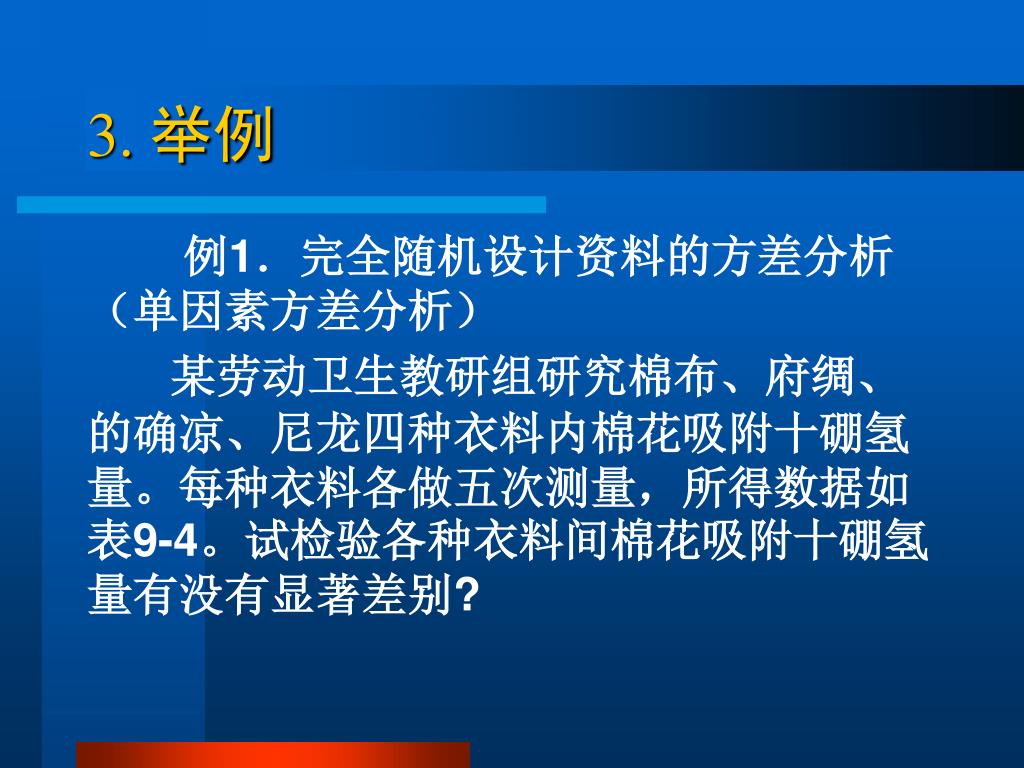 3. 举例

例1．完全随机设计资料的方差分析（单因素方差分析）

某劳动卫生教研组研究棉布、府绸、的确凉、尼龙四种衣料内棉花吸附十硼氢量。每种衣料各做五次测量，所得数据如表9-4。试检验各种衣料间棉花吸附十硼氢量有没有显著差别?